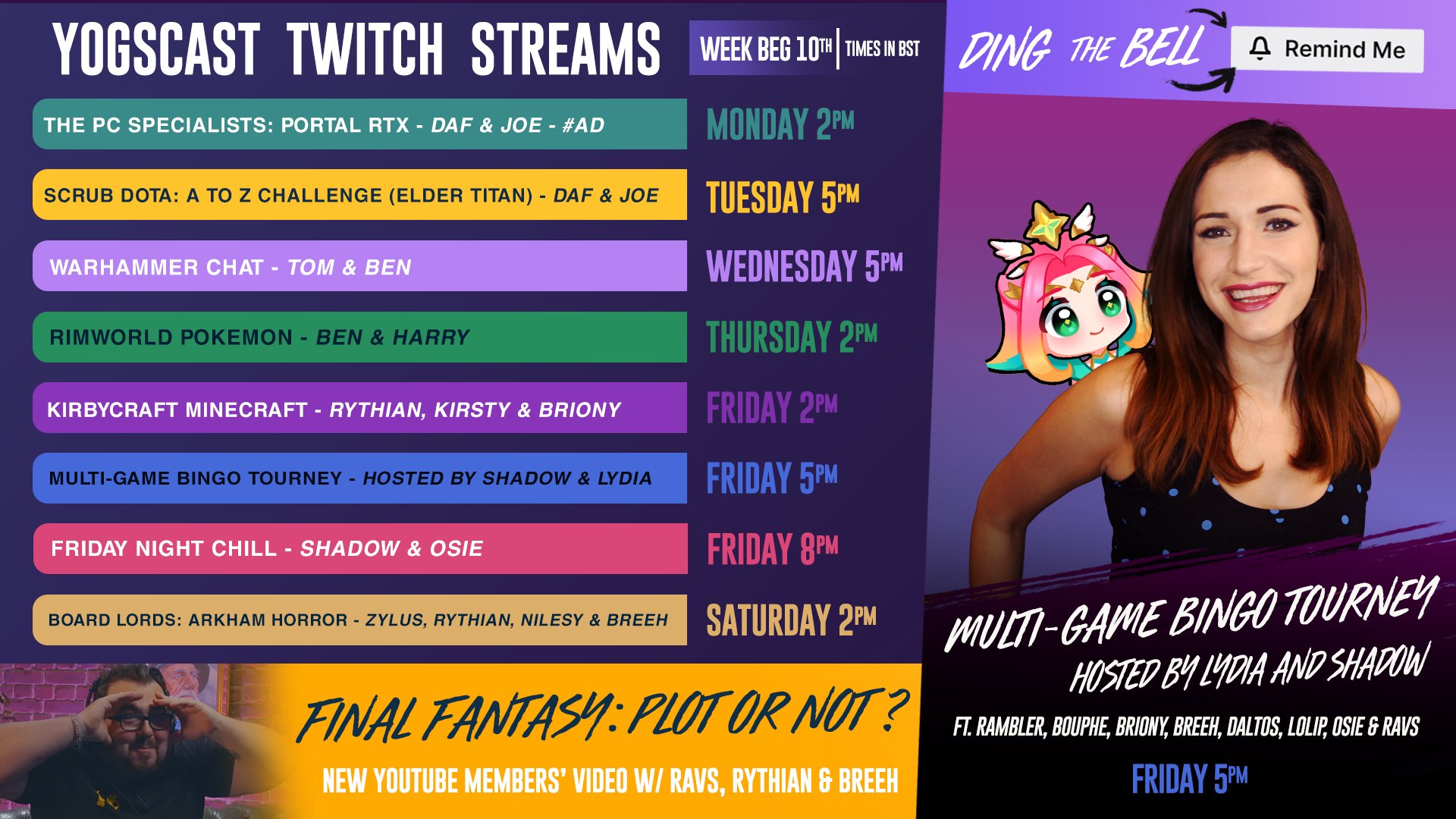 YOGSCAST TWITCH STREAMS

WEEK BEG 10TH | TIMES IN BST

DING THE BELL

Remind Me

| | |
|---|---|
| THE PC SPECIALISTS: PORTAL RTX - DAF & JOE - #AD | MONDAY 2PM |
| SCRUB DOTA: A TO Z CHALLENGE (ELDER TITAN) - DAF & JOE | TUESDAY 5PM |
| WARHAMMER CHAT - TOM & BEN | WEDNESDAY 5PM |
| RIMWORLD POKEMON - BEN & HARRY | THURSDAY 2PM |
| KIRBYCRAFT MINECRAFT - RYTHIAN, KIRSTY & BRIONY | FRIDAY 2PM |
| MULTI-GAME BINGO TOURNEY - HOSTED BY SHADOW & LYDIA | FRIDAY 5PM |
| FRIDAY NIGHT CHILL - SHADOW & OSIE | FRIDAY 8PM |
| BOARD LORDS: ARKHAM HORROR - ZYLUS, RYTHIAN, NILESY & BREEH | SATURDAY 2PM |

FINAL FANTASY: PLOT OR NOT?

NEW YOUTUBE MEMBERS' VIDEO W/ RAVS, RYTHIAN & BREEH

MULTI-GAME BINGO TOURNEY

HOSTED BY LYDIA AND SHADOW

FT. RAMBLER, BOUPHE, BRIONY, BREEH, DALTOS, LOLIP, OSIE & RAVS

FRIDAY 5PM